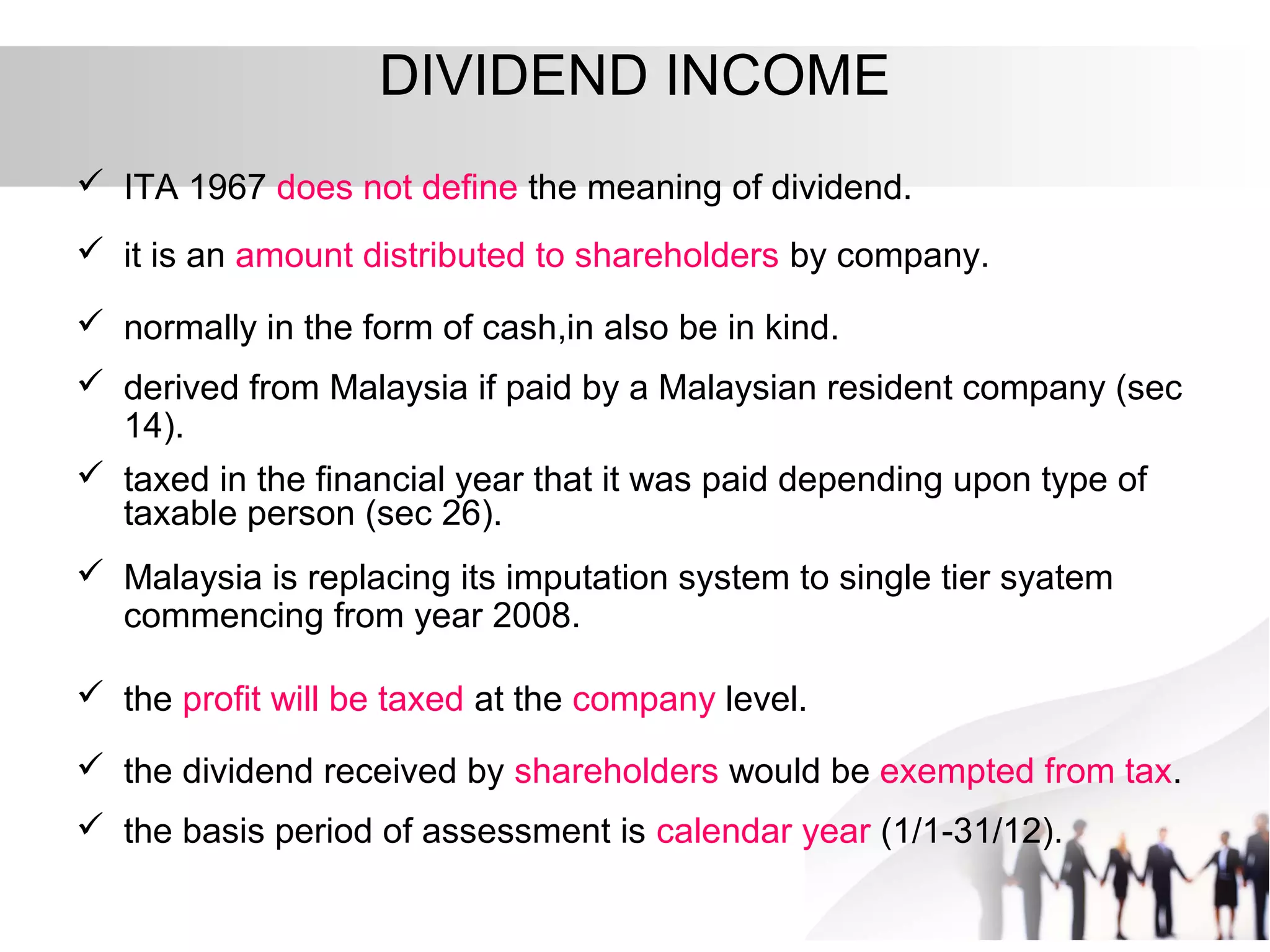 DIVIDEND INCOME

✓ ITA 1967 does not define the meaning of dividend.

✓ it is an amount distributed to shareholders by company.

✓ normally in the form of cash,in also be in kind.

✓ derived from Malaysia if paid by a Malaysian resident company (sec 14).

✓ taxed in the financial year that it was paid depending upon type of taxable person (sec 26).

✓ Malaysia is replacing its imputation system to single tier syatem commencing from year 2008.

✓ the profit will be taxed at the company level.

✓ the dividend received by shareholders would be exempted from tax.

✓ the basis period of assessment is calendar year (1/1-31/12).